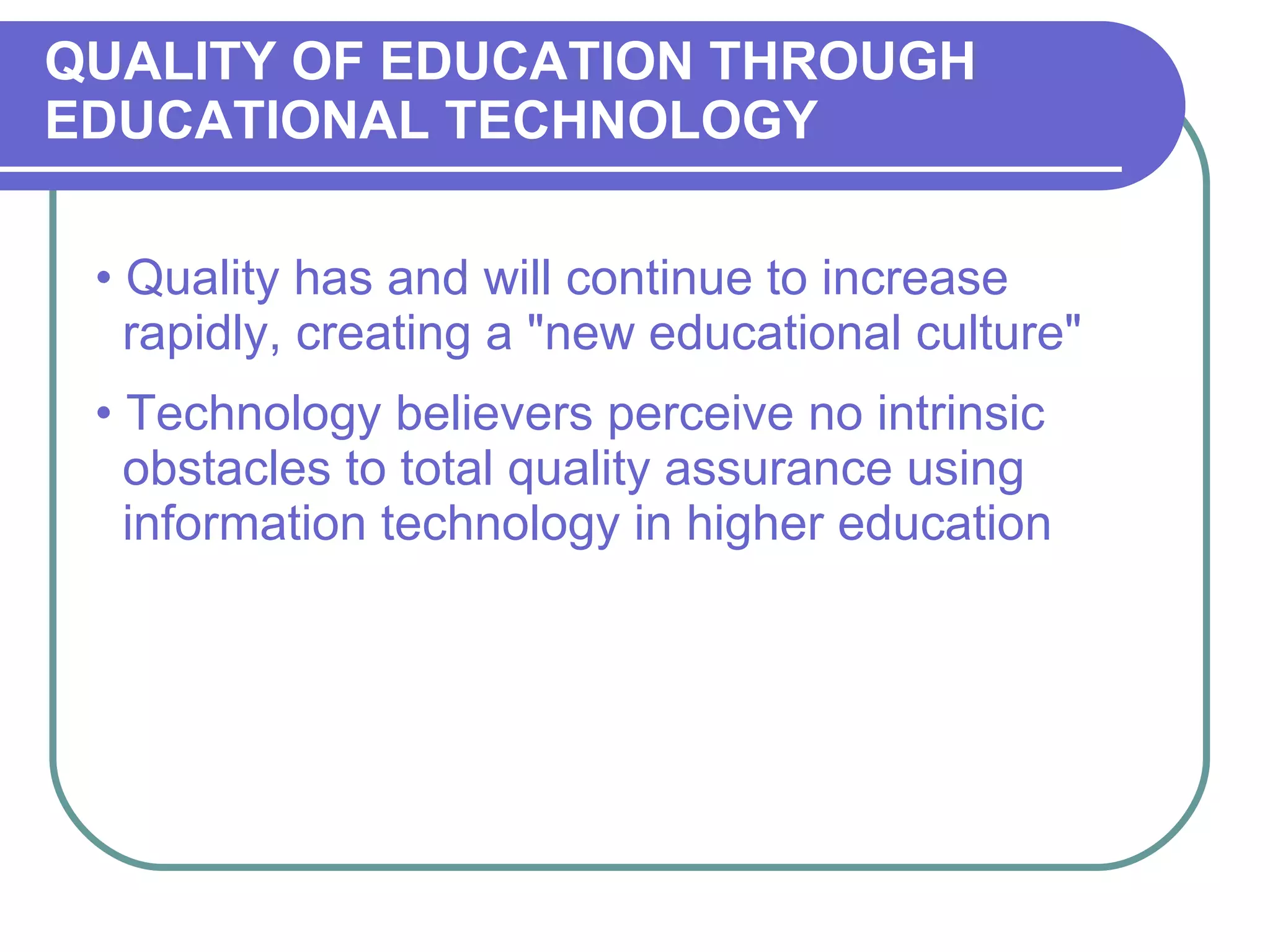 QUALITY OF EDUCATION THROUGH EDUCATIONAL TECHNOLOGY

• Quality has and will continue to increase rapidly, creating a "new educational culture"

• Technology believers perceive no intrinsic obstacles to total quality assurance using information technology in higher education